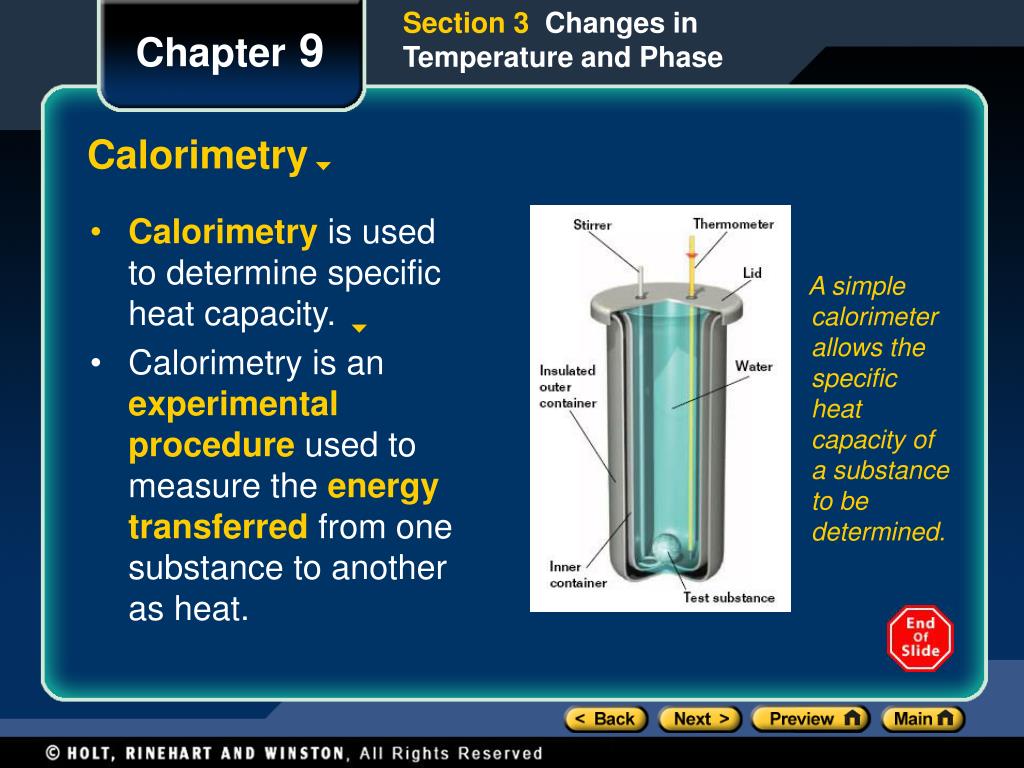 Chapter 9

Section 3 Changes in Temperature and Phase

Calorimetry

• Calorimetry is used to determine specific heat capacity.

• Calorimetry is an experimental procedure used to measure the energy transferred from one substance to another as heat.

Stirrer
Thermometer
Lid
Water
Insulated outer container
Inner container
Test substance

A simple calorimeter allows the specific heat capacity of a substance to be determined.

End Of Slide

< Back
Next >
Preview
Main

© HOLT, RINEHART AND WINSTON, All Rights Reserved